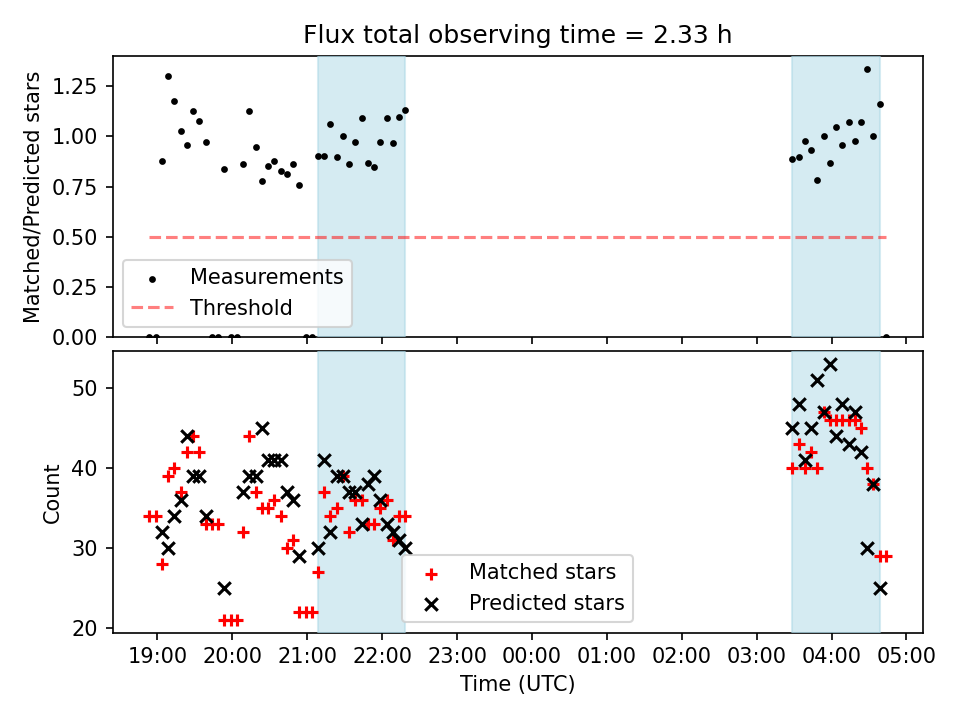 Flux total observing time = 2.33 h

Matched/Predicted stars

1.25
1.00
0.75
0.50
0.25
0.00

Measurements
Threshold

Count

50
40
30
20

Matched stars
Predicted stars

19:00 20:00 21:00 22:00 23:00 00:00 01:00 02:00 03:00 04:00 05:00

Time (UTC)